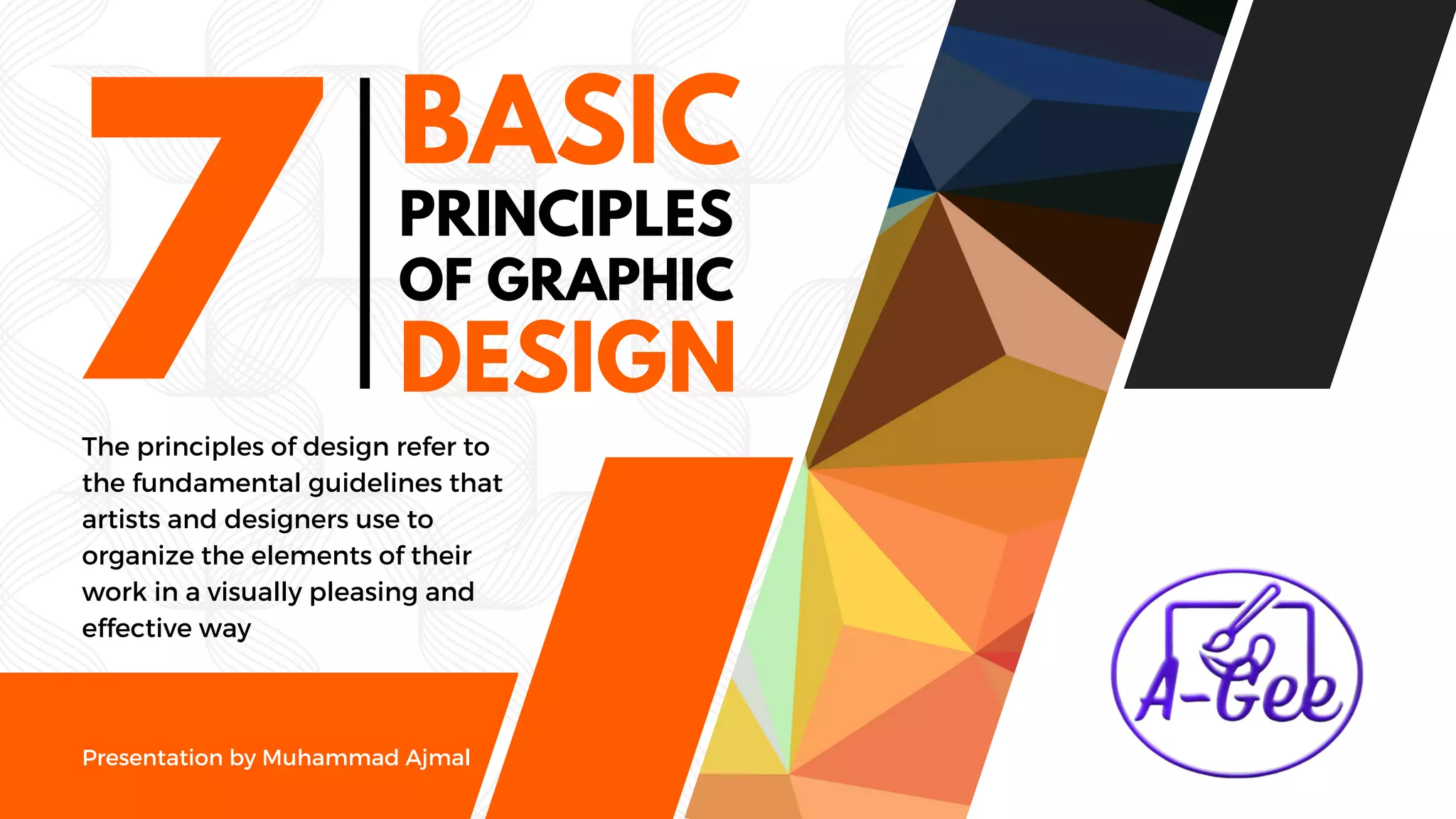 7 BASIC PRINCIPLES OF GRAPHIC DESIGN

The principles of design refer to the fundamental guidelines that artists and designers use to organize the elements of their work in a visually pleasing and effective way

Presentation by Muhammad Ajmal

A-Gee